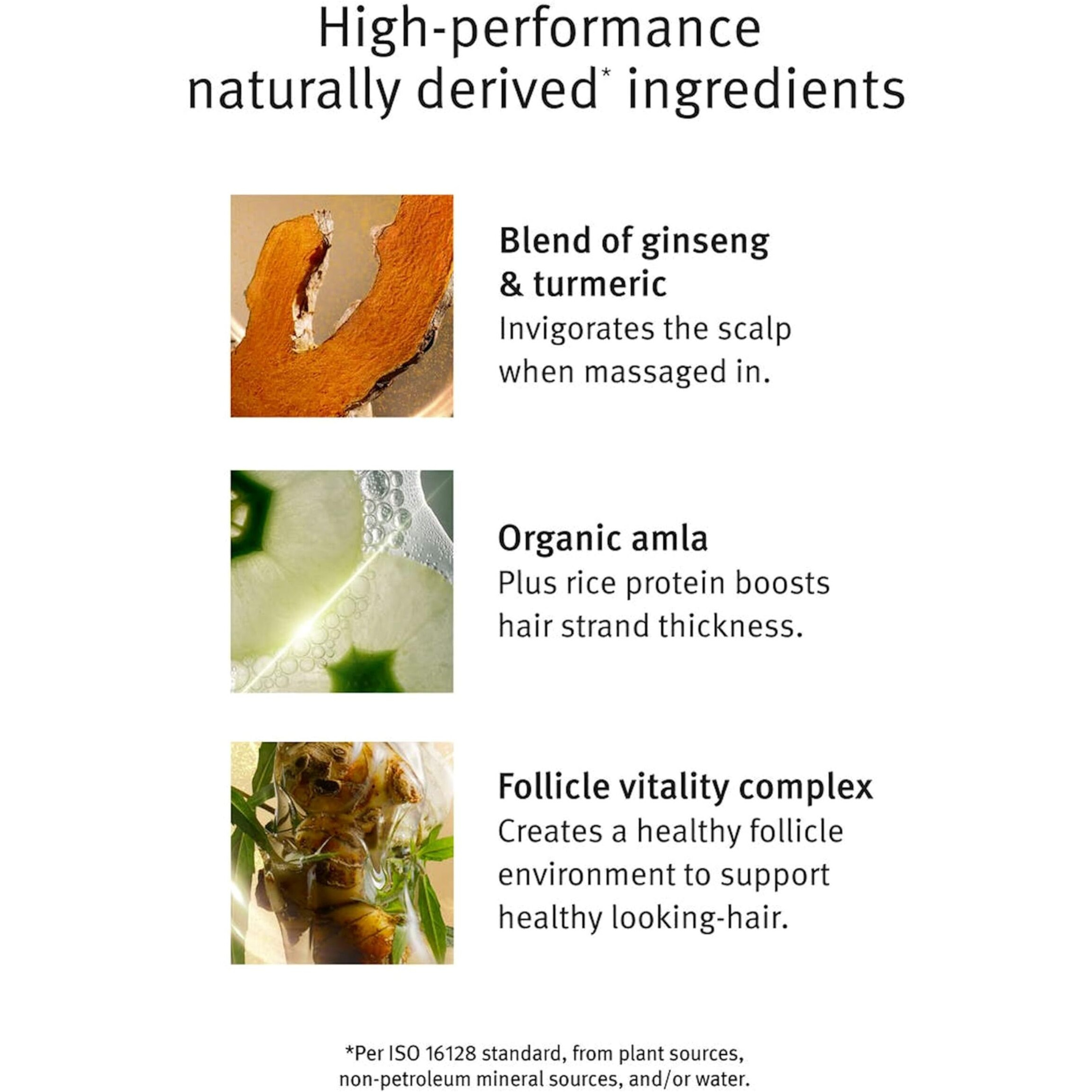 High-performance naturally derived* ingredients

Blend of ginseng & turmeric
Invigorates the scalp when massaged in.

Organic amla
Plus rice protein boosts hair strand thickness.

Follicle vitality complex
Creates a healthy follicle environment to support healthy looking-hair.

*Per ISO 16128 standard, from plant sources, non-petroleum mineral sources, and/or water.